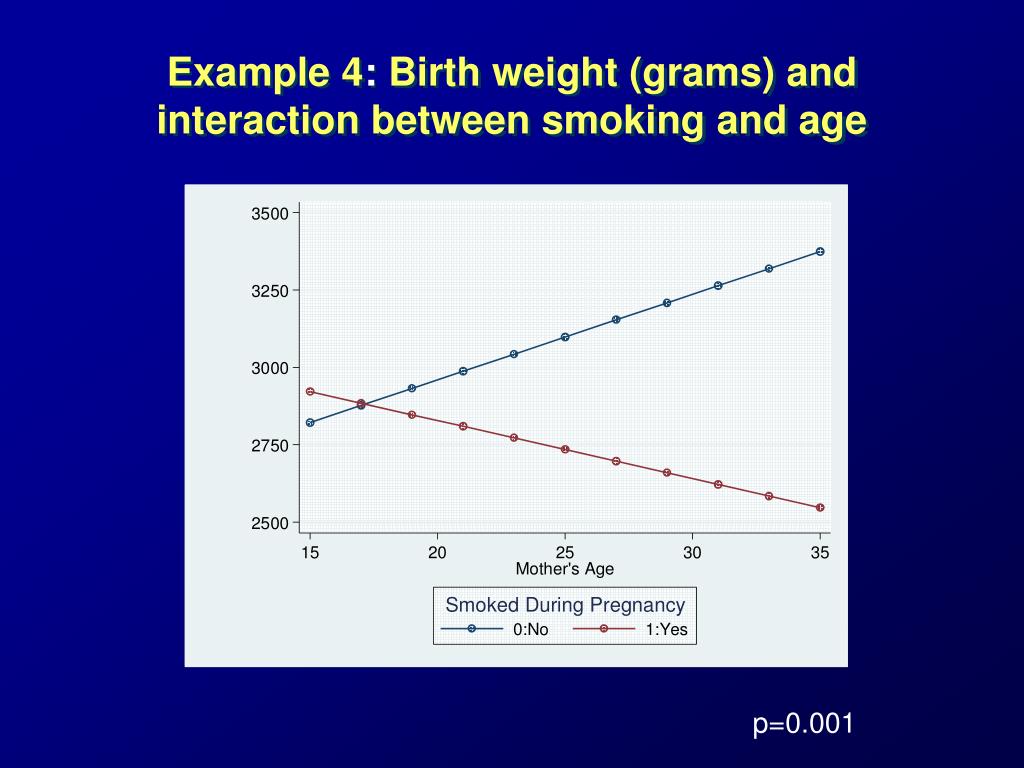 Example 4: Birth weight (grams) and interaction between smoking and age

3500
3250
3000
2750
2500

15 20 25 30 35
Mother's Age

Smoked During Pregnancy
0:No 1:Yes

p=0.001